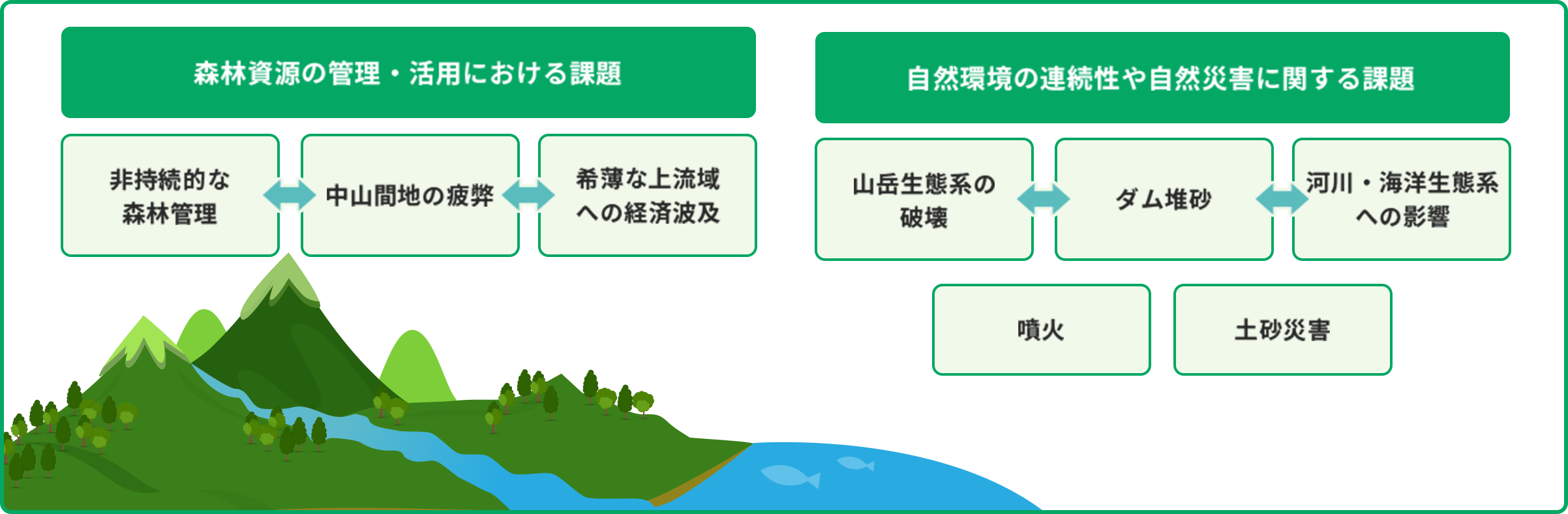 森林資源の管理・活用における課題

非持続的な森林管理

中山間地の疲弊

希薄な上流域への経済波及

自然環境の連続性や自然災害に関する課題

山岳生態系の破壊

ダム堆砂

河川・海洋生態系への影響

噴火

土砂災害